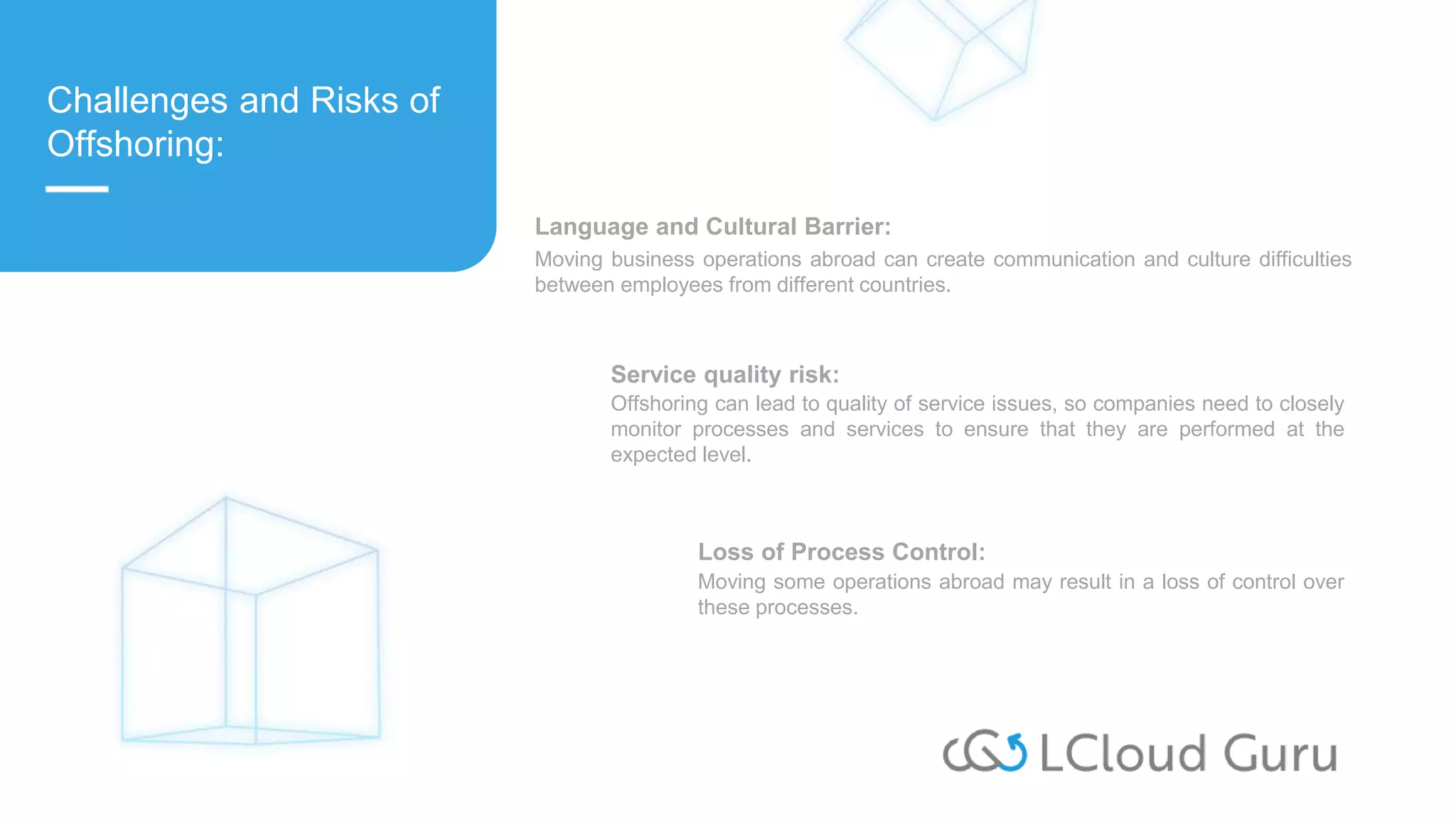 Challenges and Risks of Offshoring:

Language and Cultural Barrier:
Moving business operations abroad can create communication and culture difficulties between employees from different countries.

Service quality risk:
Offshoring can lead to quality of service issues, so companies need to closely monitor processes and services to ensure that they are performed at the expected level.

Loss of Process Control:
Moving some operations abroad may result in a loss of control over these processes.

LCloud Guru